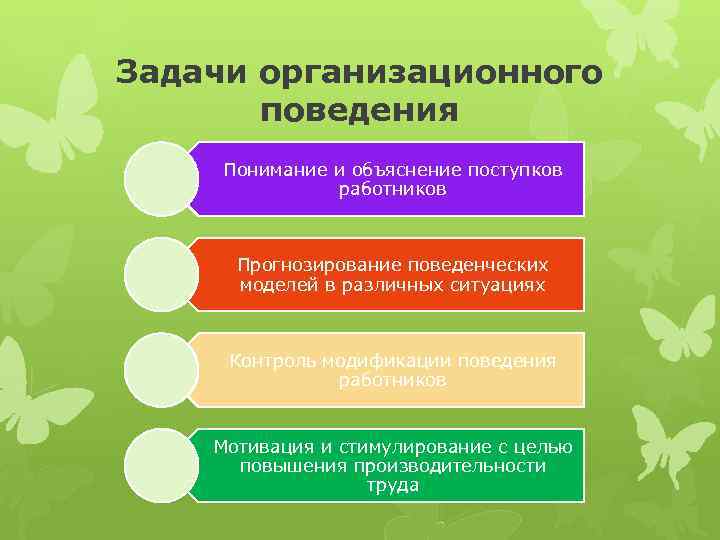 Задачи организационного поведения

Понимание и объяснение поступков работников

Прогнозирование поведенческих моделей в различных ситуациях

Контроль модификации поведения работников

Мотивация и стимулирование с целью повышения производительности труда